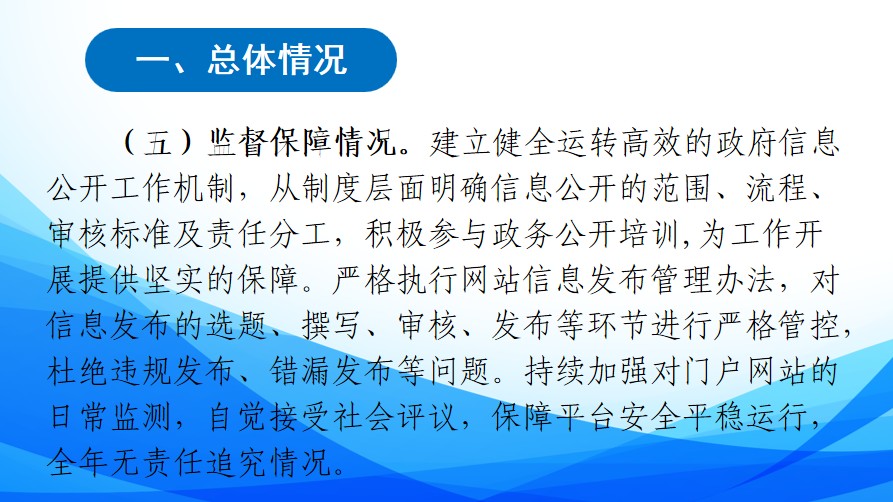 一、总体情况

（五）监督保障情况。建立健全运转高效的政府信息公开工作机制，从制度层面明确信息公开的范围、流程、审核标准及责任分工，积极参与政务公开培训,为工作开展提供坚实的保障。严格执行网站信息发布管理办法，对信息发布的选题、撰写、审核、发布等环节进行严格管控，杜绝违规发布、错漏发布等问题。持续加强对门户网站的日常监测，自觉接受社会评议，保障平台安全平稳运行，全年无责任追究情况。